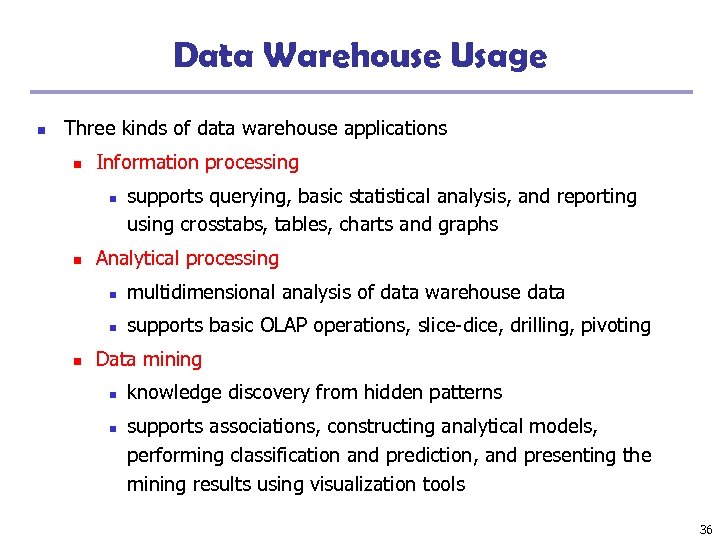 Data Warehouse Usage

- Three kinds of data warehouse applications
  - Information processing
    - supports querying, basic statistical analysis, and reporting using crosstabs, tables, charts and graphs
  - Analytical processing
    - multidimensional analysis of data warehouse data
    - supports basic OLAP operations, slice-dice, drilling, pivoting
  - Data mining
    - knowledge discovery from hidden patterns
    - supports associations, constructing analytical models, performing classification and prediction, and presenting the mining results using visualization tools

36